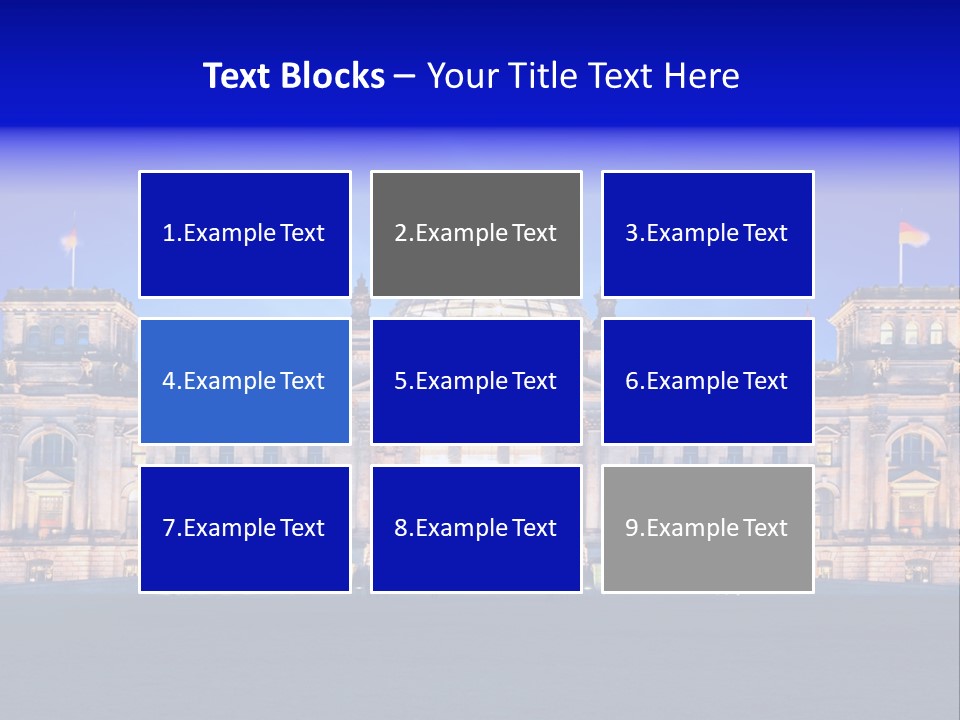 Text Blocks – Your Title Text Here

1.Example Text

2.Example Text

3.Example Text

4.Example Text

5.Example Text

6.Example Text

7.Example Text

8.Example Text

9.Example Text